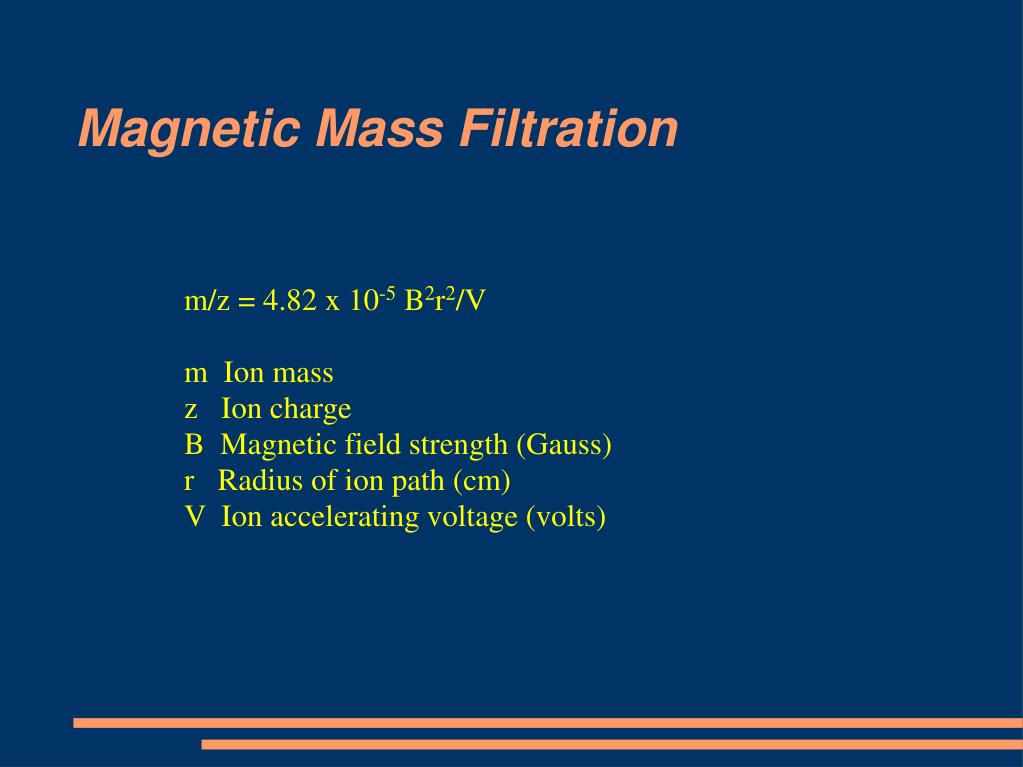 Magnetic Mass Filtration

$m/z = 4.82 \times 10^{-5} B^2r^2/V$

m  Ion mass
z   Ion charge
B  Magnetic field strength (Gauss)
r   Radius of ion path (cm)
V  Ion accelerating voltage (volts)